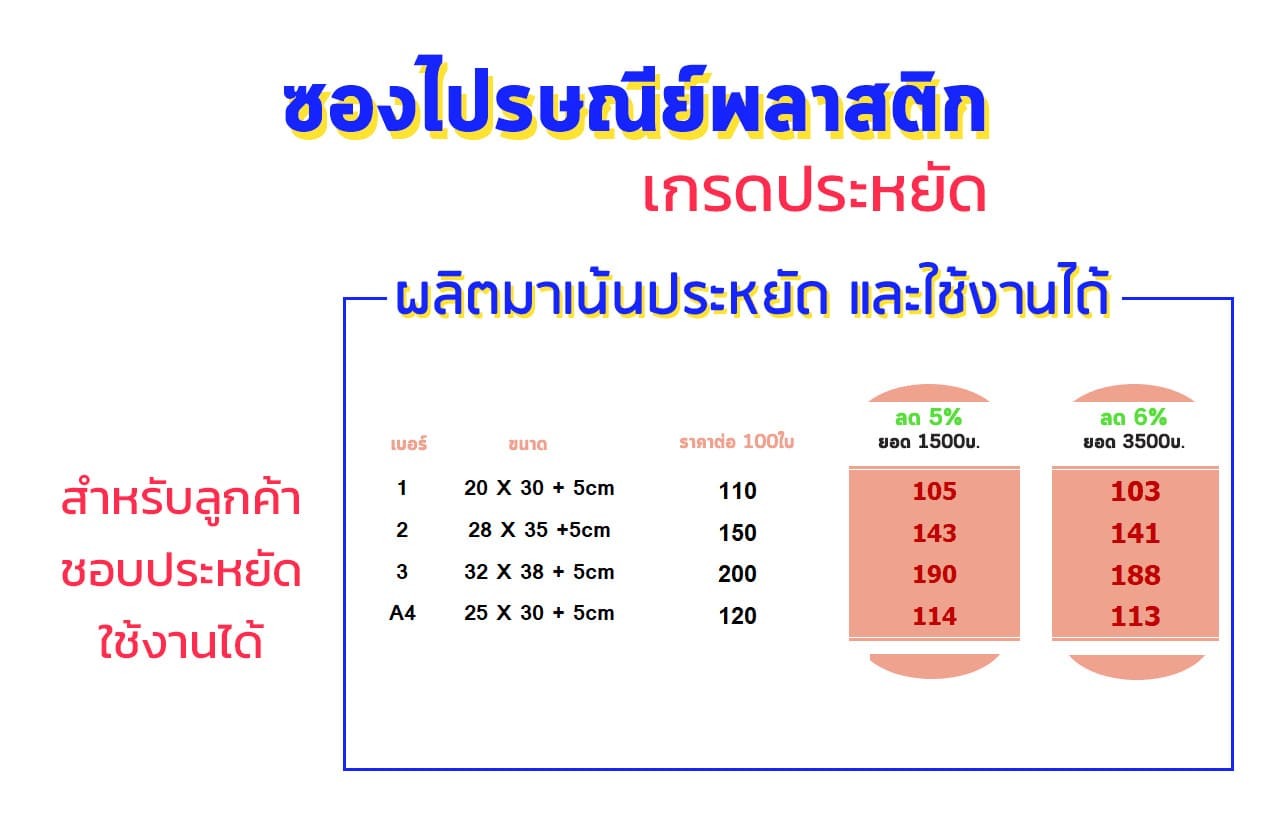 ซองไปรษณีย์พลาสติก
เกรดประหยัด

ผลิตมาเน้นประหยัด และใช้งานได้

สำหรับลูกค้า
ชอบประหยัด
ใช้งานได้

| เบอร์ | ขนาด | ราคาต่อ 100ใบ | ลด 5% ยอด 1500บ. | ลด 6% ยอด 3500บ. |
|---|---|---|---|---|
| 1 | 20 X 30 + 5cm | 110 | 105 | 103 |
| 2 | 28 X 35 +5cm | 150 | 143 | 141 |
| 3 | 32 X 38 + 5cm | 200 | 190 | 188 |
| A4 | 25 X 30 + 5cm | 120 | 114 | 113 |